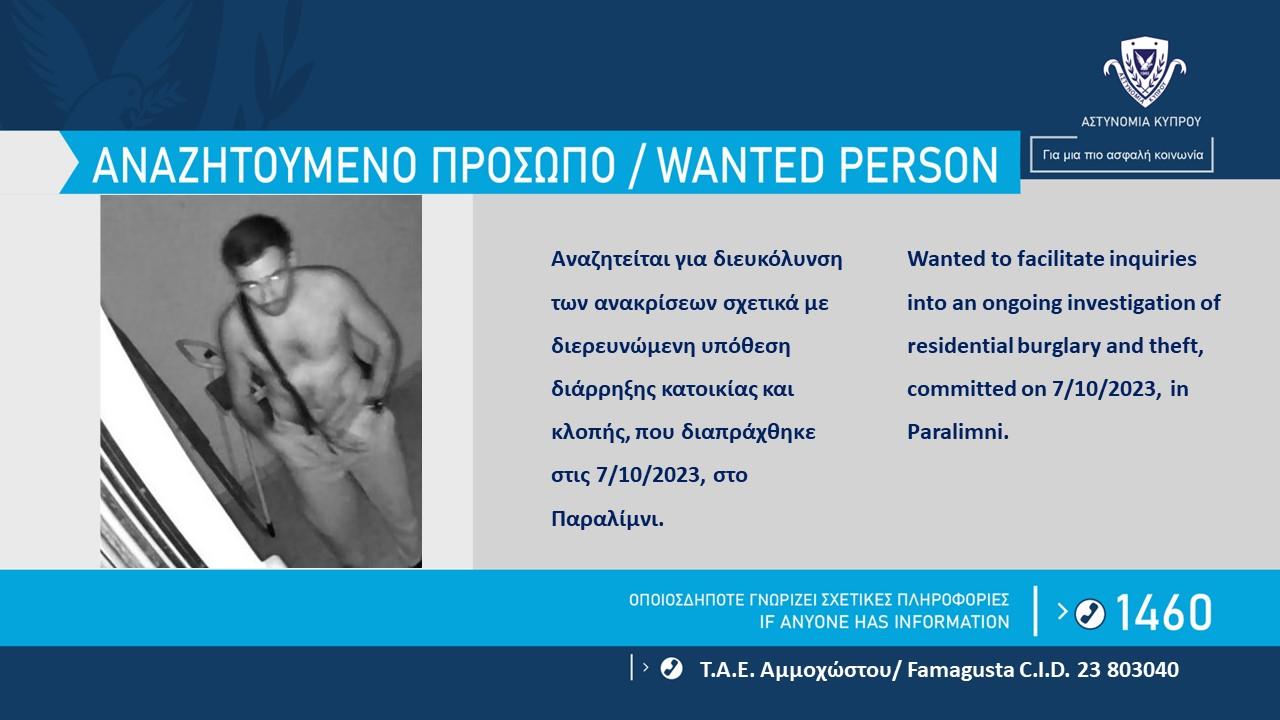 ΑΣΤΥΝΟΜΙΑ ΚΥΠΡΟΥ

Για μια πιο ασφαλή κοινωνία

ΑΝΑΖΗΤΟΥΜΕΝΟ ΠΡΟΣΩΠΟ / WANTED PERSON

Αναζητείται για διευκόλυνση των ανακρίσεων σχετικά με διερευνώμενη υπόθεση διάρρηξης κατοικίας και κλοπής, που διαπράχθηκε στις 7/10/2023, στο Παραλίμνι.

Wanted to facilitate inquiries into an ongoing investigation of residential burglary and theft, committed on 7/10/2023, in Paralimni.

ΟΠΟΙΟΣΔΗΠΟΤΕ ΓΝΩΡΙΖΕΙ ΣΧΕΤΙΚΕΣ ΠΛΗΡΟΦΟΡΙΕΣ
IF ANYONE HAS INFORMATION

1460

Τ.Α.Ε. Αμμοχώστου/ Famagusta C.I.D. 23 803040